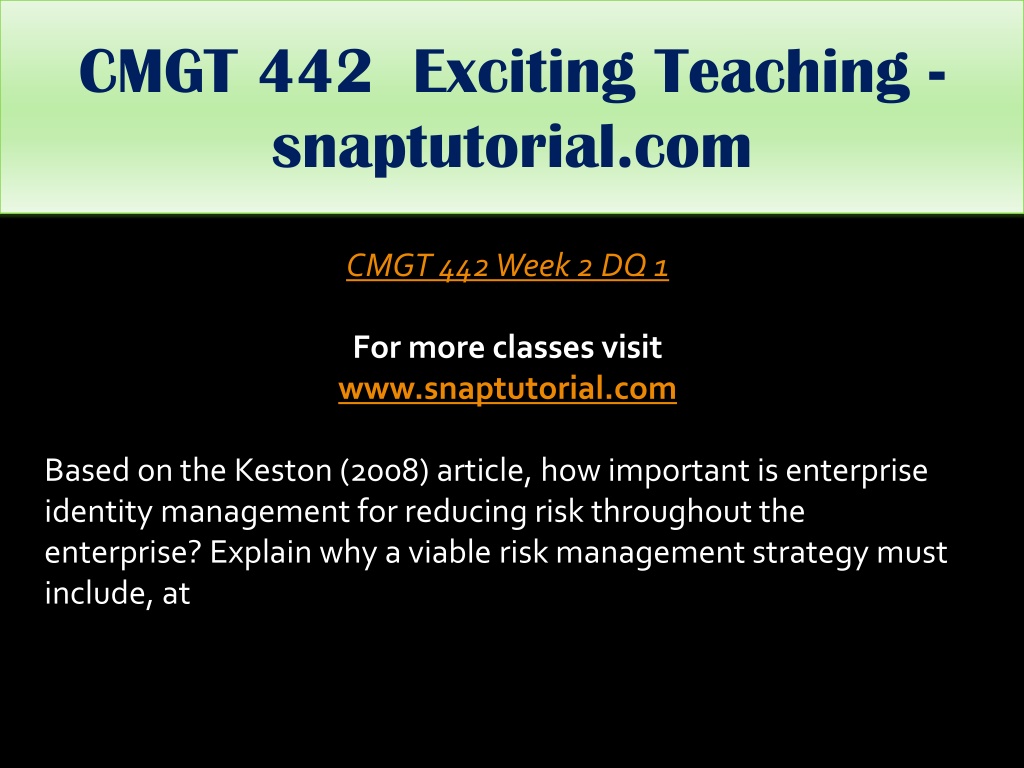 CMGT 442 Exciting Teaching - snaptutorial.com

CMGT 442 Week 2 DQ 1

For more classes visit
www.snaptutorial.com

Based on the Keston (2008) article, how important is enterprise identity management for reducing risk throughout the enterprise? Explain why a viable risk management strategy must include, at